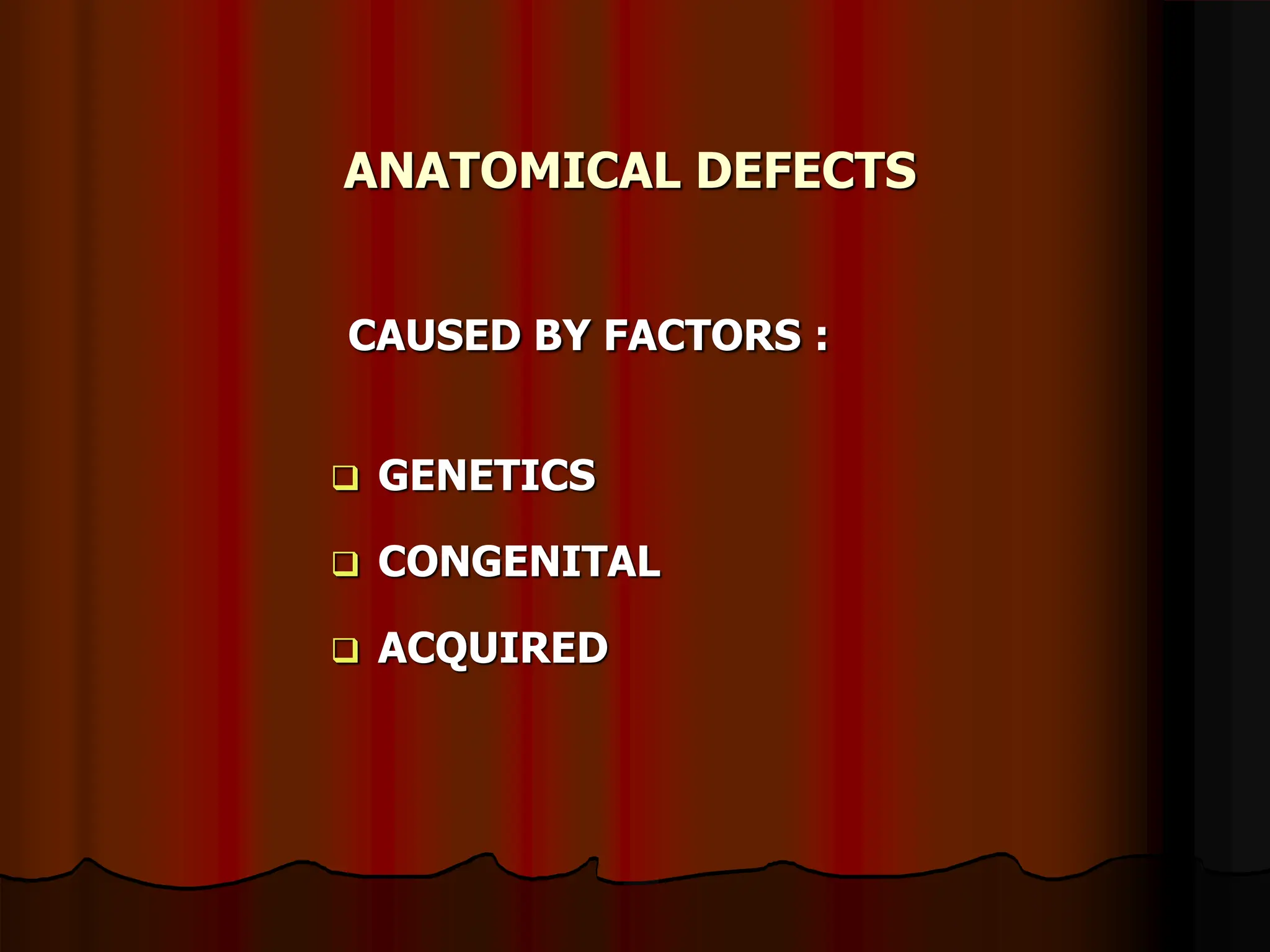 ANATOMICAL DEFECTS

CAUSED BY FACTORS :

❑ GENETICS
❑ CONGENITAL
❑ ACQUIRED